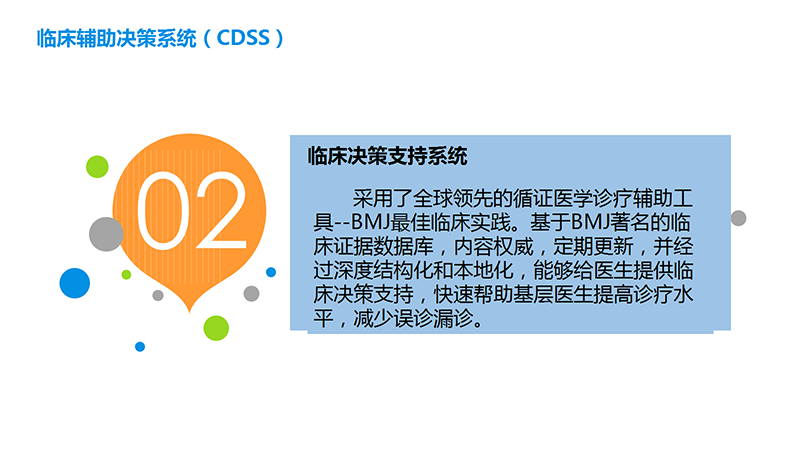 临床辅助决策系统（CDSS）

02

临床决策支持系统

采用了全球领先的循证医学诊疗辅助工具--BMJ最佳临床实践。基于BMJ著名的临床证据数据库，内容权威，定期更新，并经过深度结构化和本地化，能够给医生提供临床决策支持，快速帮助基层医生提高诊疗水平，减少误诊漏诊。